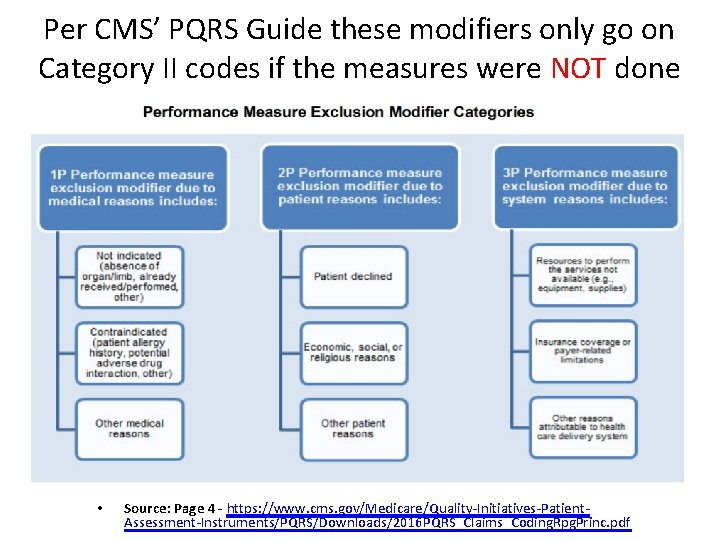 Per CMS' PQRS Guide these modifiers only go on Category II codes if the measures were NOT done

Performance Measure Exclusion Modifier Categories

1P Performance measure exclusion modifier due to medical reasons includes:

Not indicated (absence of organ/limb, already received/performed, other)

Contraindicated (patient allergy history, potential adverse drug interaction, other)

Other medical reasons

2P Performance measure exclusion modifier due to patient reasons includes:

Patient declined

Economic, social, or religious reasons

Other patient reasons

3P Performance measure exclusion modifier due to system reasons includes:

Resources to perform the services not available (e.g., equipment, supplies)

Insurance coverage or payer-related limitations

Other reasons attributable to health care delivery system

• Source: Page 4 - https://www.cms.gov/Medicare/Quality-Initiatives-Patient-Assessment-Instruments/PQRS/Downloads/2016PQRS_Claims_CodingRpgPrinc.pdf